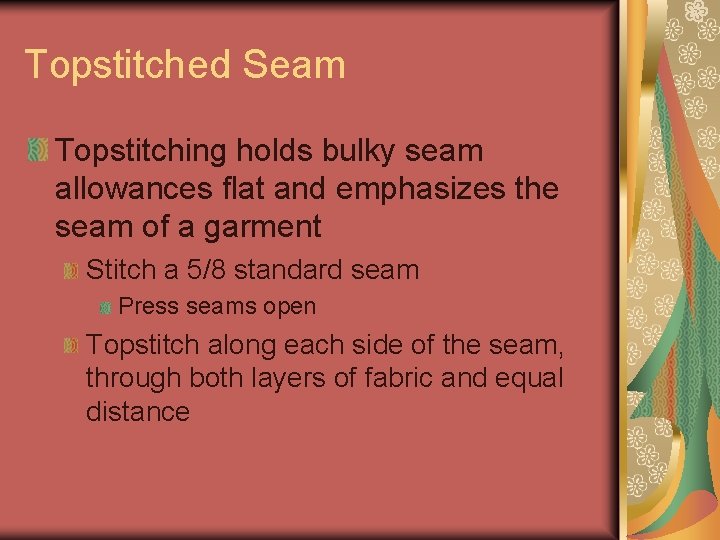 Topstitched Seam

Topstitching holds bulky seam allowances flat and emphasizes the seam of a garment

Stitch a 5/8 standard seam

Press seams open

Topstitch along each side of the seam, through both layers of fabric and equal distance